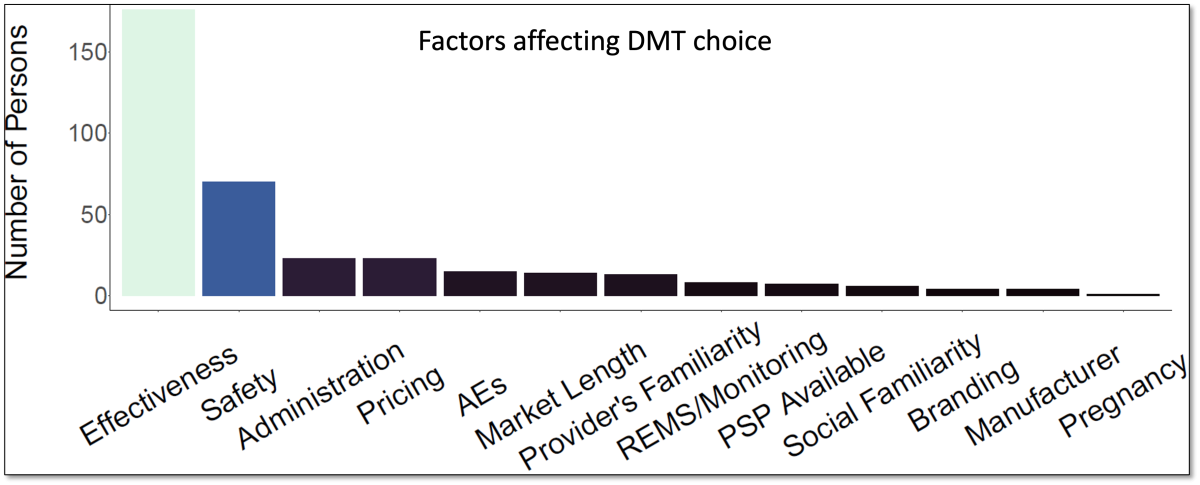 Factors affecting DMT choice

Number of Persons

150
100
50
0

Effectiveness
Safety
Administration
Pricing
AEs
Market Length
Provider's Familiarity
REMS/Monitoring
PSP Available
Social Familiarity
Branding
Manufacturer
Pregnancy